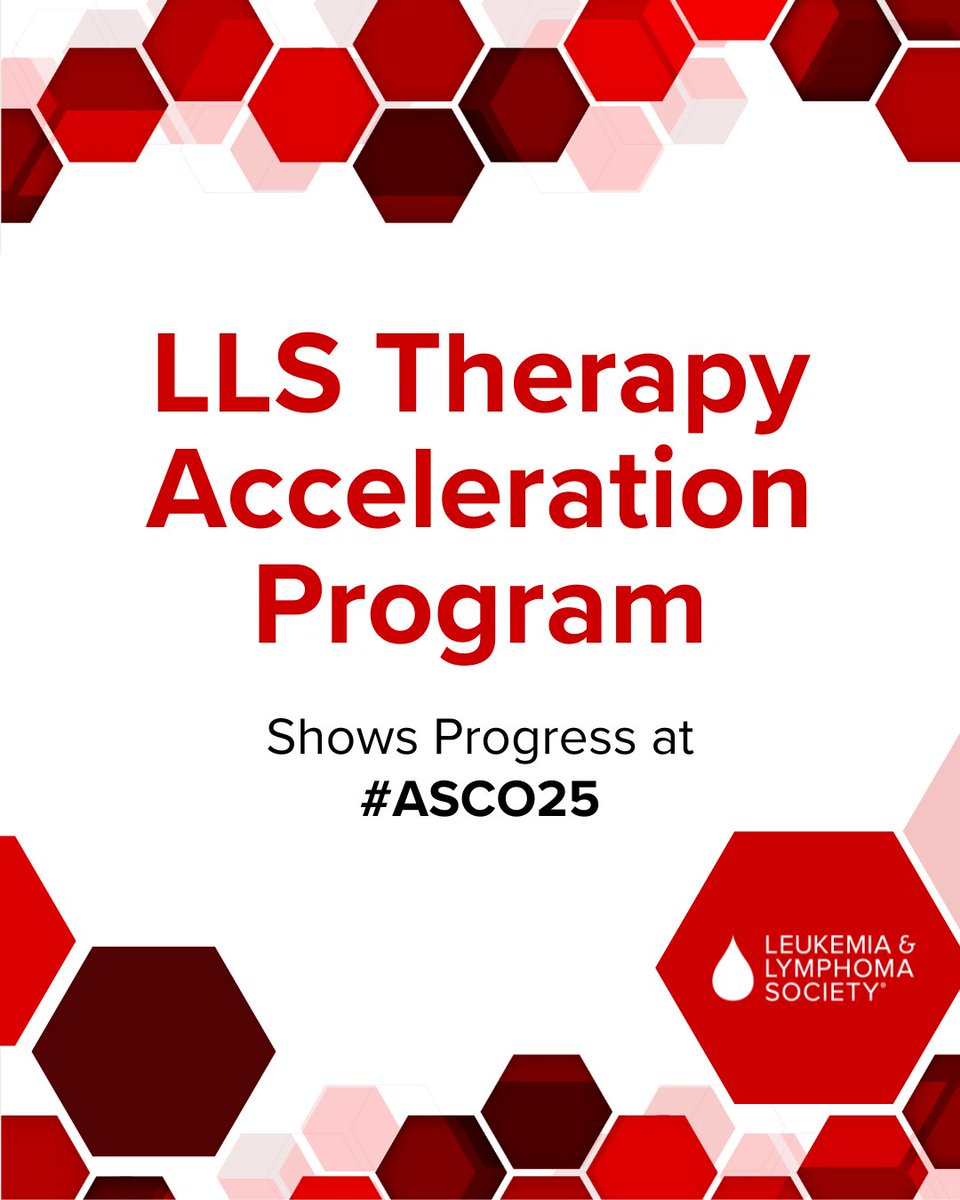 LLS Therapy Acceleration Program

Shows Progress at
#ASCO25

LEUKEMIA & LYMPHOMA SOCIETY®